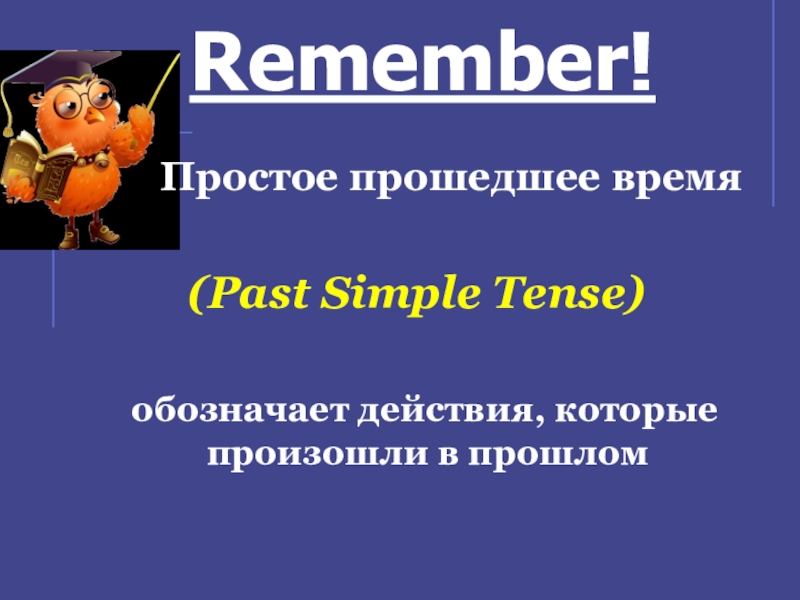 Remember!

Простое прошедшее время

(Past Simple Tense)

обозначает действия, которые произошли в прошлом